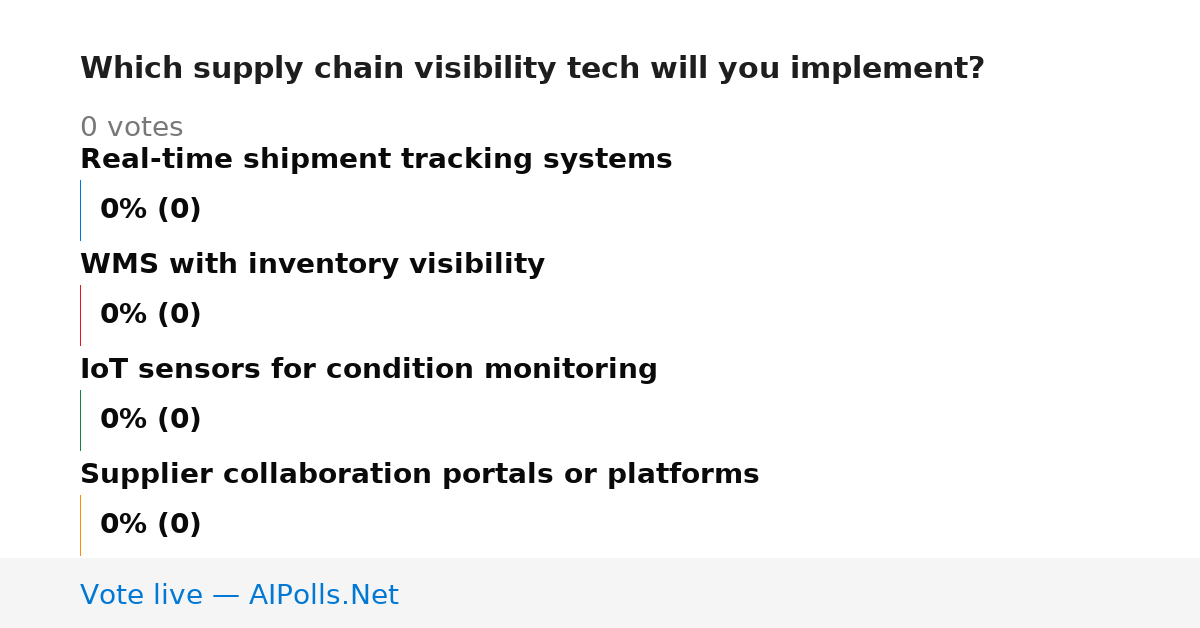 Which supply chain visibility tech will you implement?

0 votes

Real-time shipment tracking systems

0% (0)

WMS with inventory visibility

0% (0)

IoT sensors for condition monitoring

0% (0)

Supplier collaboration portals or platforms

0% (0)

Vote live — AIPolls.Net